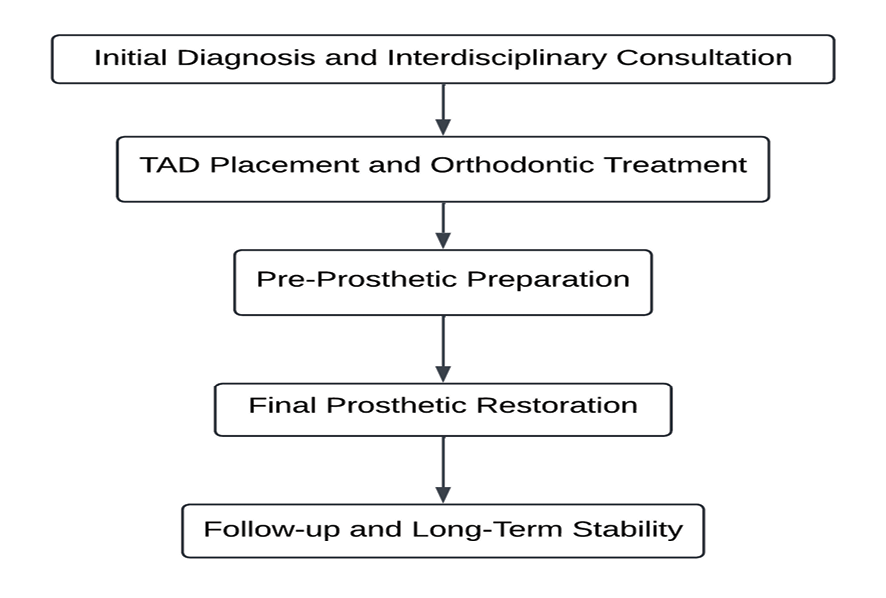 Initial Diagnosis and Interdisciplinary Consultation

TAD Placement and Orthodontic Treatment

Pre-Prosthetic Preparation

Final Prosthetic Restoration

Follow-up and Long-Term Stability